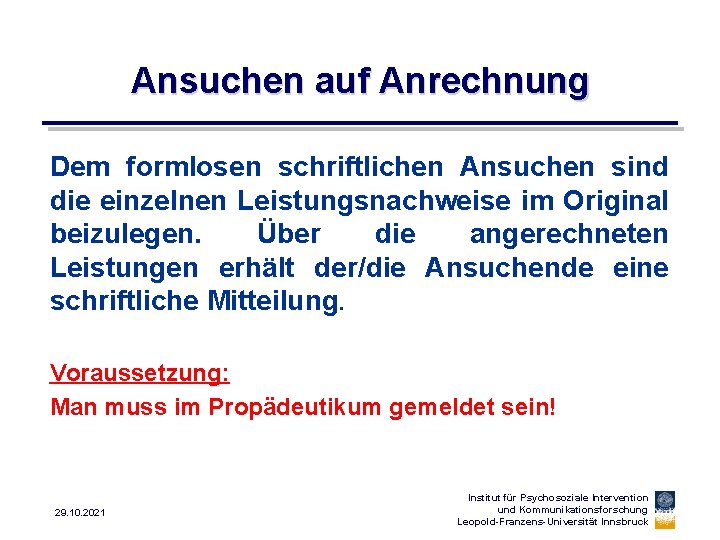 Ansuchen auf Anrechnung

Dem formlosen schriftlichen Ansuchen sind die einzelnen Leistungsnachweise im Original beizulegen. Über die angerechneten Leistungen erhält der/die Ansuchende eine schriftliche Mitteilung.

Voraussetzung:
Man muss im Propädeutikum gemeldet sein!

29.10.2021

Institut für Psychosoziale Intervention
und Kommunikationsforschung
Leopold-Franzens-Universität Innsbruck